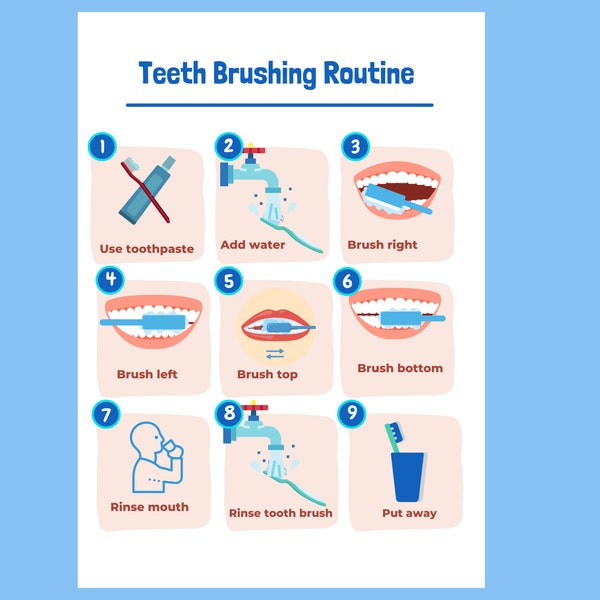 Teeth Brushing Routine

1
Use toothpaste

2
Add water

3
Brush right

4
Brush left

5
Brush top

6
Brush bottom

7
Rinse mouth

8
Rinse tooth brush

9
Put away